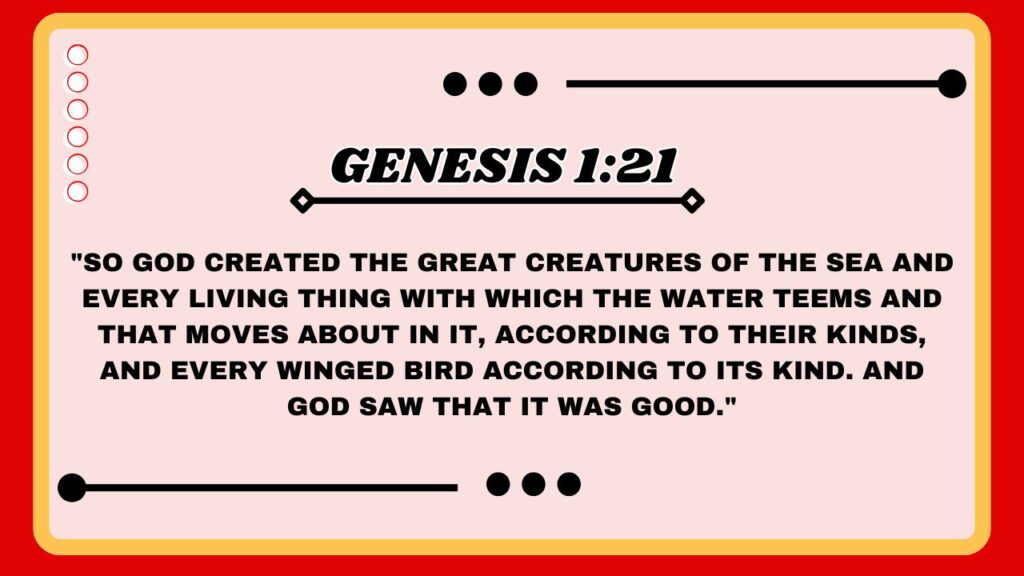 GENESIS 1:21

"SO GOD CREATED THE GREAT CREATURES OF THE SEA AND EVERY LIVING THING WITH WHICH THE WATER TEEMS AND THAT MOVES ABOUT IN IT, ACCORDING TO THEIR KINDS, AND EVERY WINGED BIRD ACCORDING TO ITS KIND. AND GOD SAW THAT IT WAS GOOD."